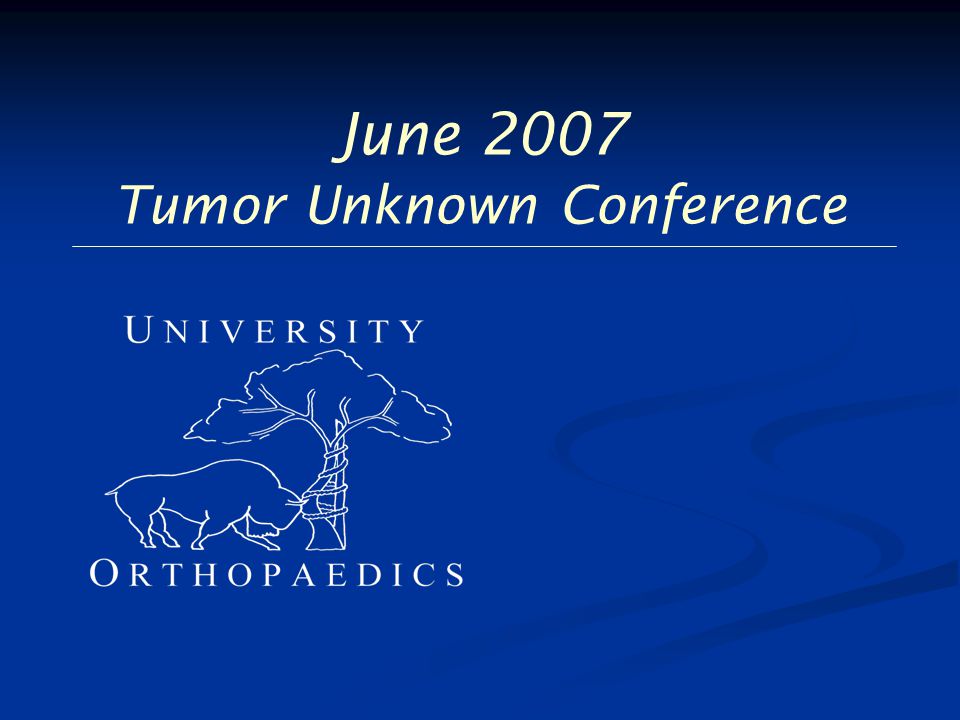 June 2007
Tumor Unknown Conference

UNIVERSITY
ORTHOPAEDICS